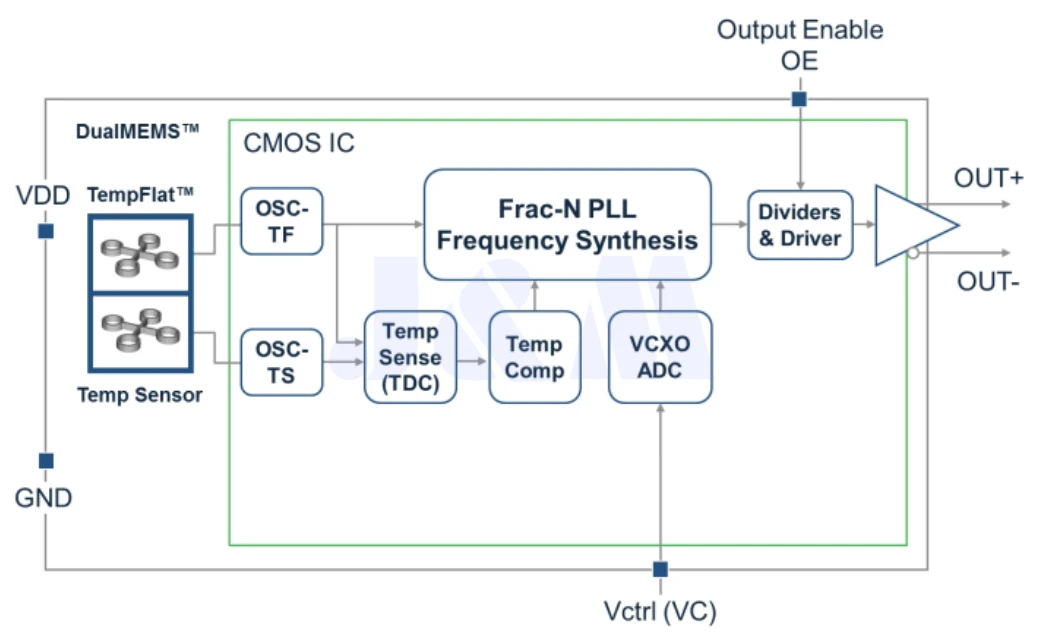 Output Enable
OE

DualMEMS™

CMOS IC

VDD

TempFlat™

OSC-TF

Frac-N PLL
Frequency Synthesis

Dividers & Driver

OUT+

OUT-

OSC-TS

Temp Sense (TDC)

Temp Comp

VCXO ADC

Temp Sensor

GND

Vctrl (VC)